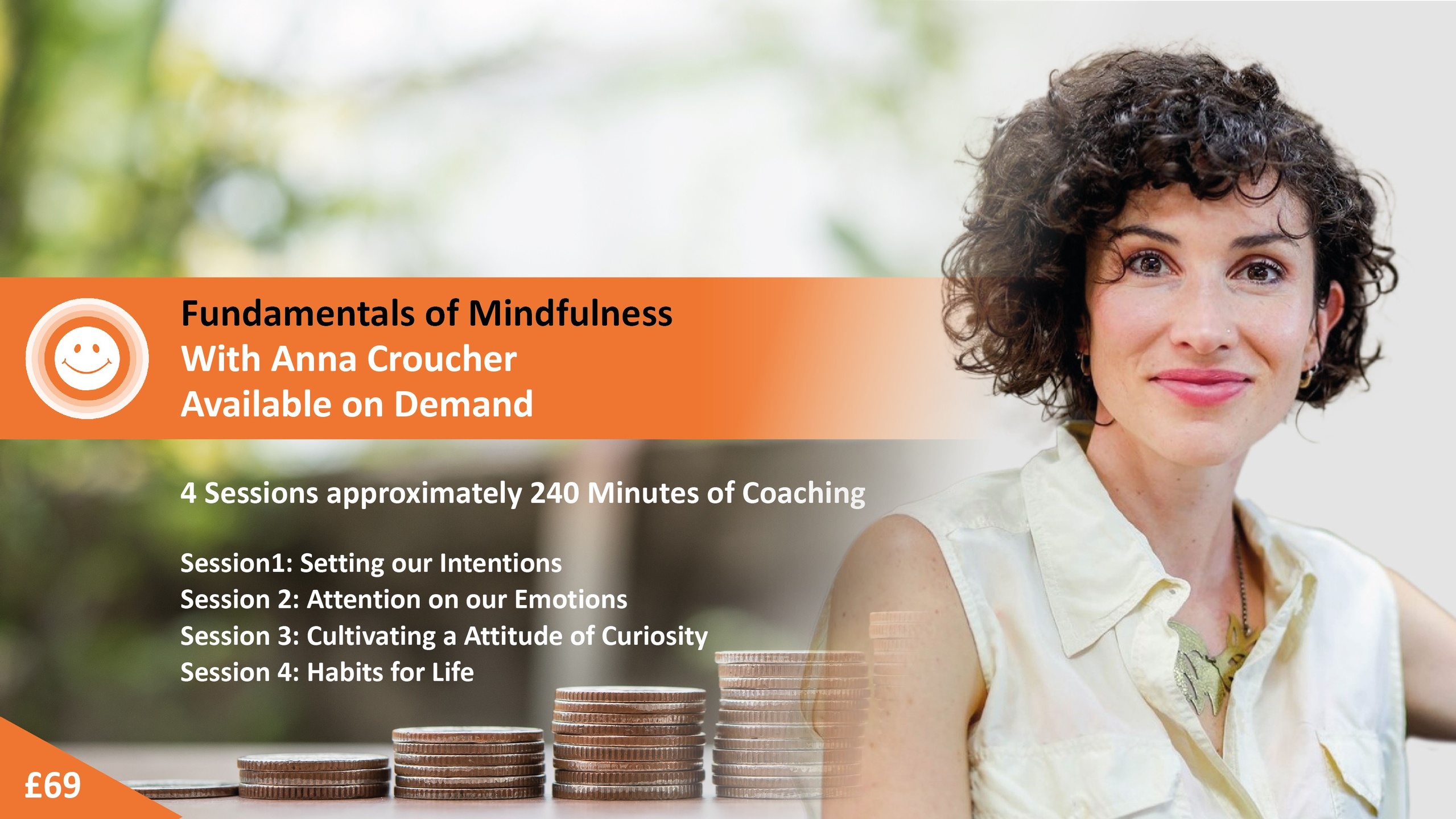 Fundamentals of Mindfulness
With Anna Croucher
Available on Demand

4 Sessions approximately 240 Minutes of Coaching

Session1: Setting our Intentions
Session 2: Attention on our Emotions
Session 3: Cultivating a Attitude of Curiosity
Session 4: Habits for Life

£69